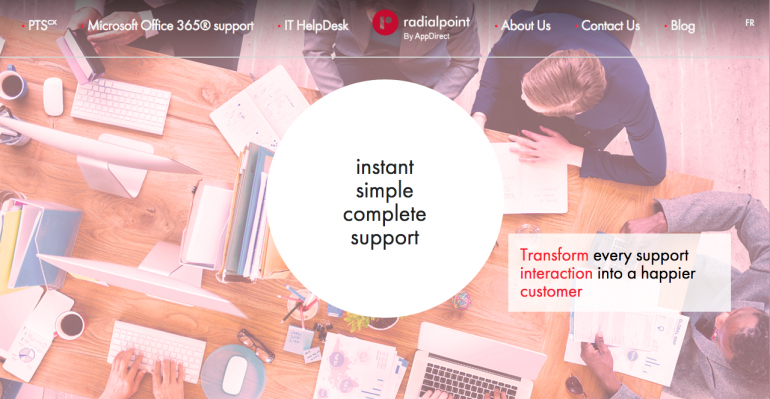 PTS$^{CX}$ Microsoft Office 365® support IT HelpDesk radialpoint By AppDirect About Us Contact Us Blog FR

instant simple complete support

Transform every support interaction into a happier customer